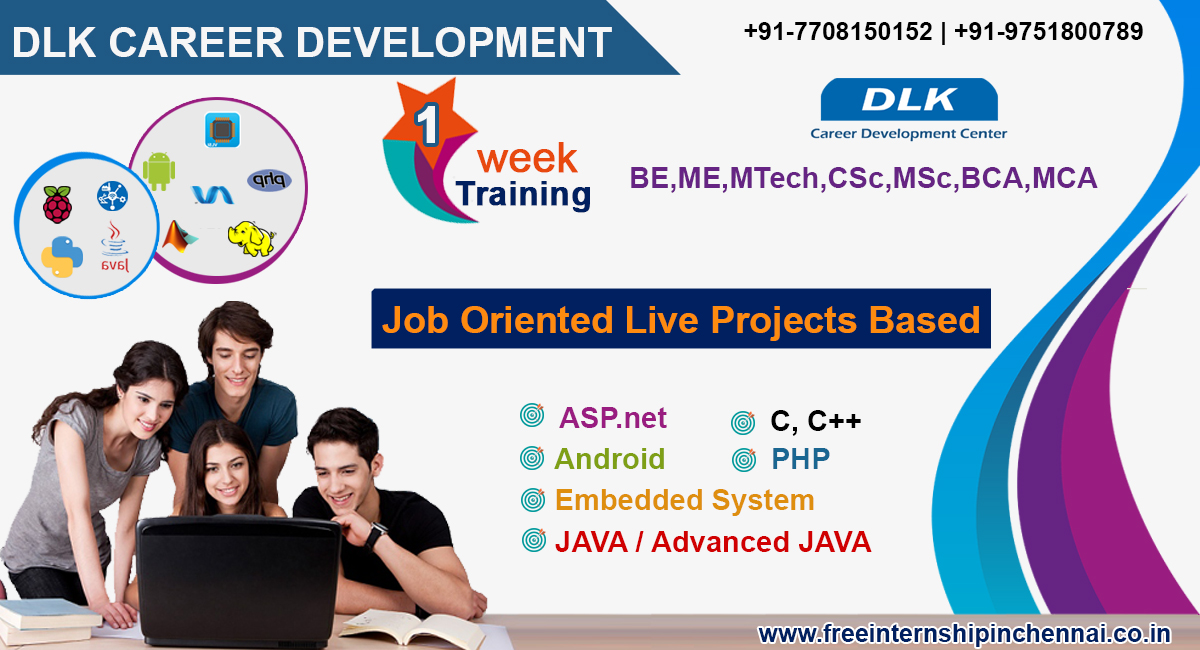 DLK CAREER DEVELOPMENT

+91-7708150152 | +91-9751800789

DLK
Career Development Center

1 week Training

BE,ME,MTech,CSc,MSc,BCA,MCA

php

Java

Job Oriented Live Projects Based

ASP.net
C, C++
Android
PHP
Embedded System
JAVA / Advanced JAVA

www.freeinternshipinchennai.co.in